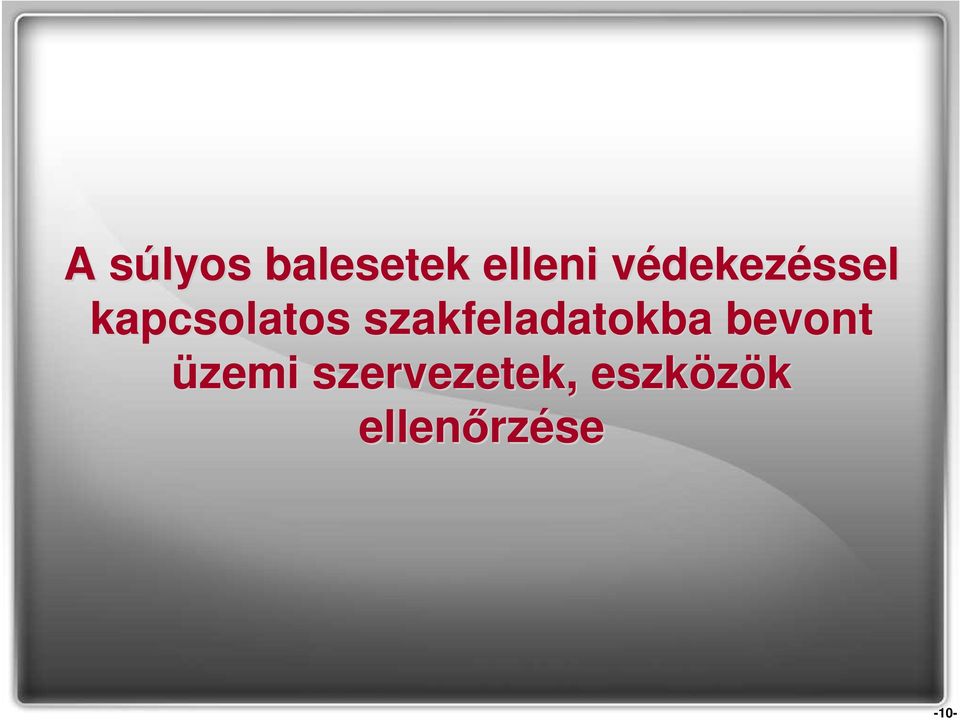 A súlyos balesetek elleni védekezéssel kapcsolatos szakfeladatokba bevont üzemi szervezetek, eszközök ellenőrzése

-10-